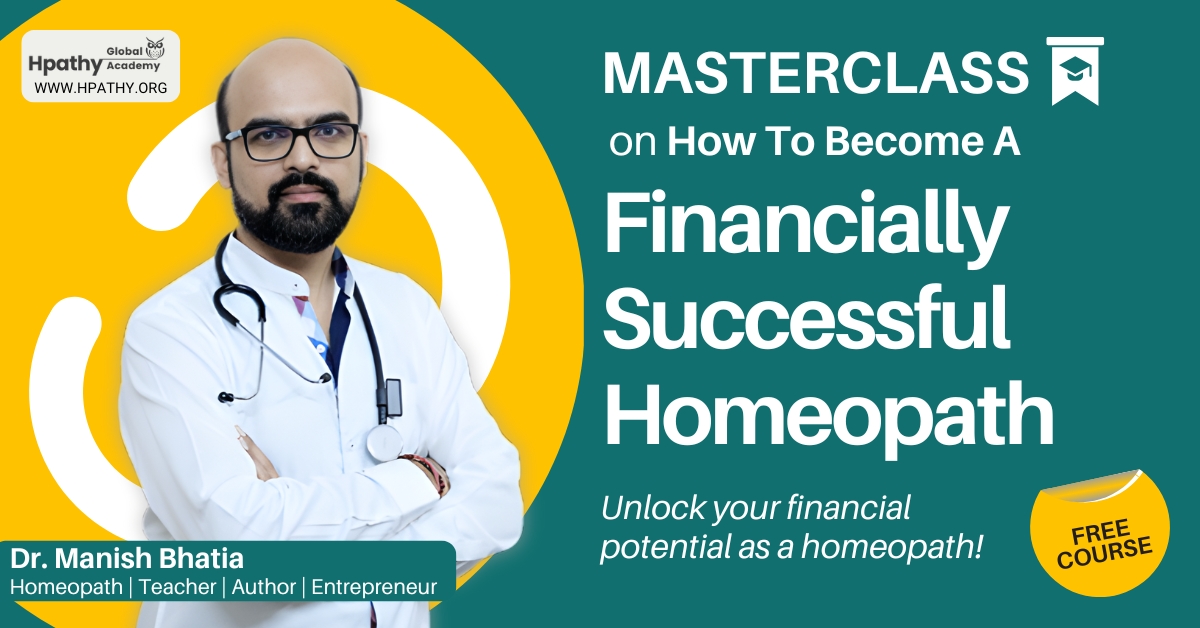 Hpathy Global Academy
WWW.HPATHY.ORG

MASTERCLASS
on How To Become A
Financially Successful Homeopath

Unlock your financial potential as a homeopath!

FREE COURSE

Dr. Manish Bhatia
Homeopath | Teacher | Author | Entrepreneur